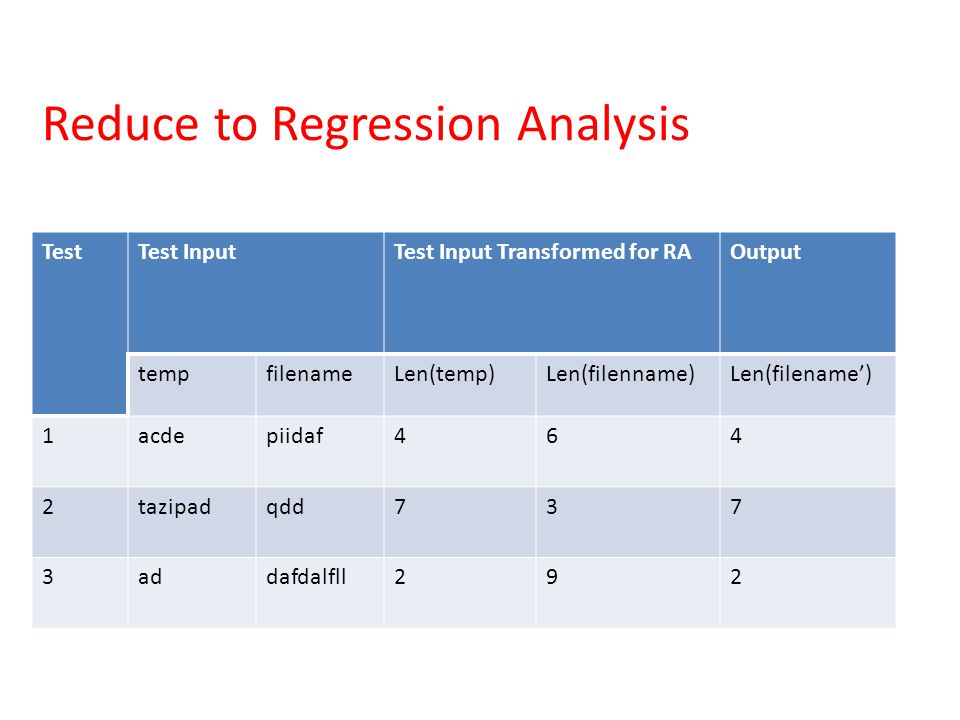 Reduce to Regression Analysis

| Test | Test Input | | Test Input Transformed for RA | | Output |
|---|---|---|---|---|---|
| | temp | filename | Len(temp) | Len(filenname) | Len(filename') |
| 1 | acde | piidaf | 4 | 6 | 4 |
| 2 | tazipad | qdd | 7 | 3 | 7 |
| 3 | ad | dafdalfll | 2 | 9 | 2 |